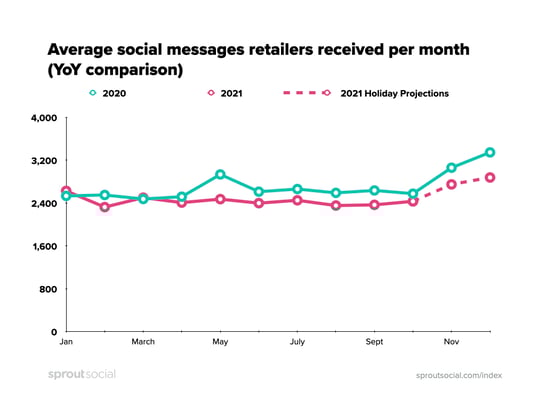 Average social messages retailers received per month (YoY comparison)

2020
2021
2021 Holiday Projections

4,000
3,200
2,400
1,600
800
0

Jan
March
May
July
Sept
Nov

sproutsocial
sproutsocial.com/index